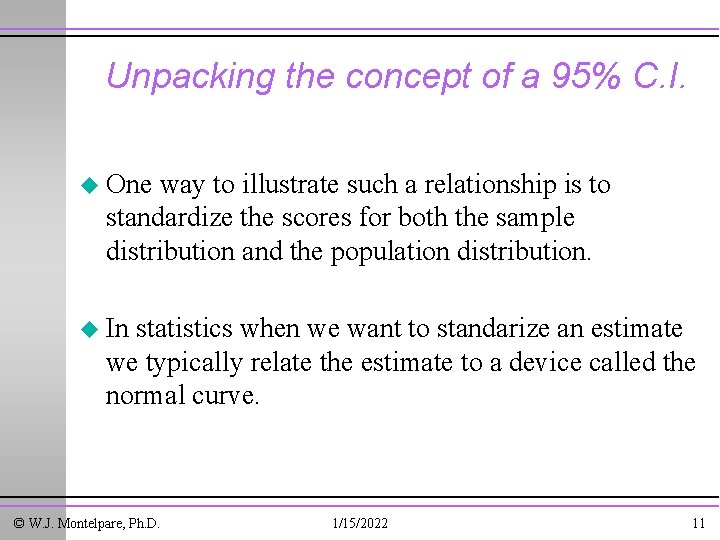 Unpacking the concept of a 95% C.I.

One way to illustrate such a relationship is to standardize the scores for both the sample distribution and the population distribution.

In statistics when we want to standarize an estimate we typically relate the estimate to a device called the normal curve.

© W.J. Montelpare, Ph.D. 1/15/2022 11